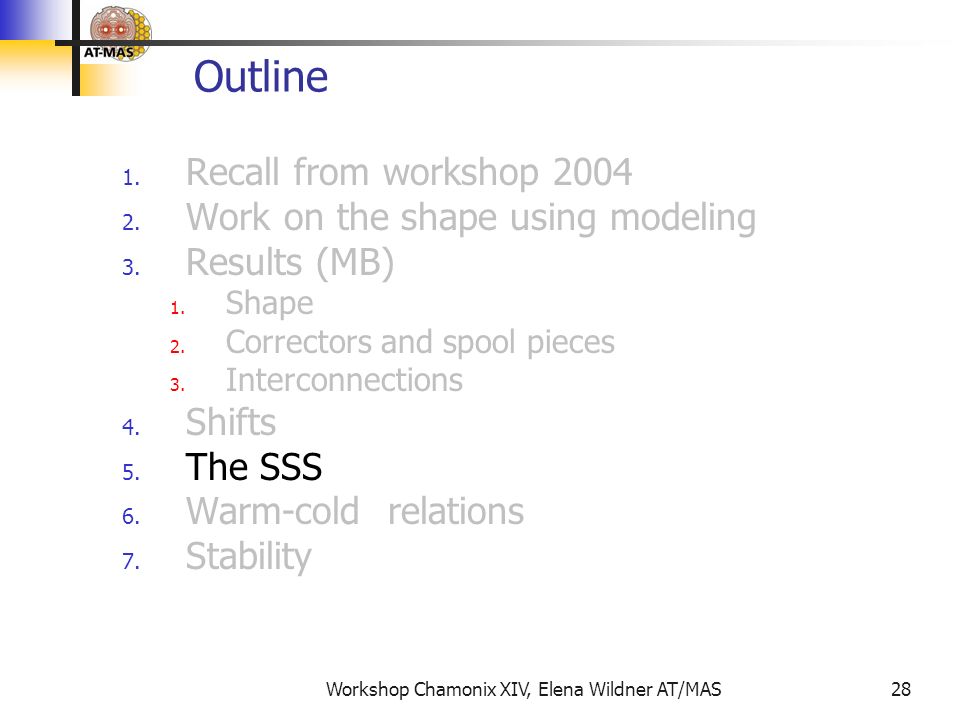 AT-MAS

Outline

1. Recall from workshop 2004
2. Work on the shape using modeling
3. Results (MB)
   1. Shape
   2. Correctors and spool pieces
   3. Interconnections
4. Shifts
5. The SSS
6. Warm-cold relations
7. Stability

Workshop Chamonix XIV, Elena Wildner AT/MAS

28